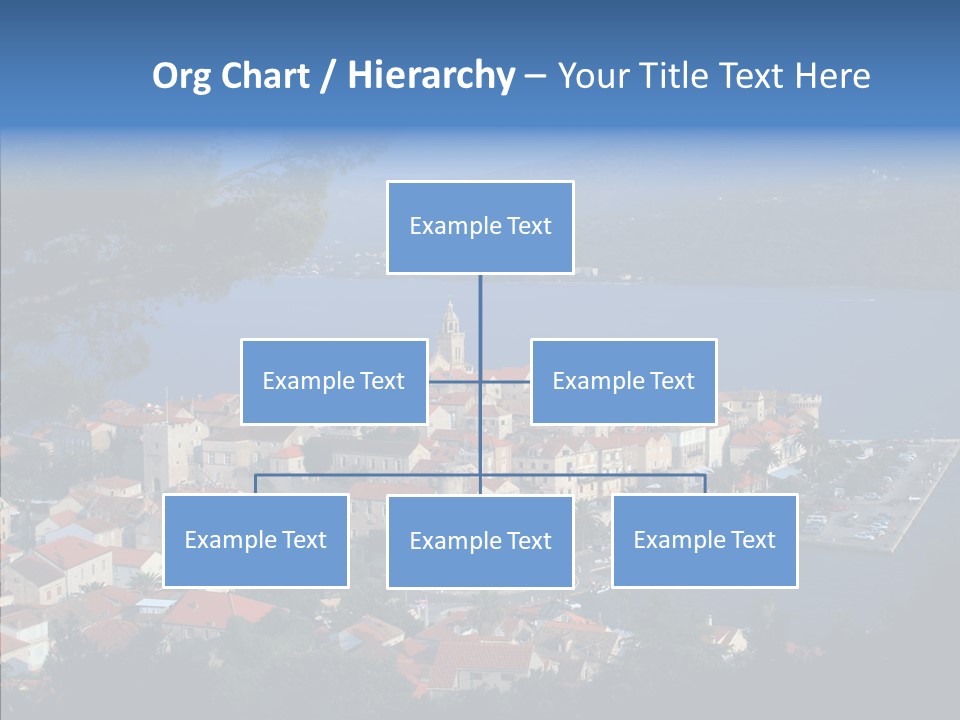 Org Chart / Hierarchy – Your Title Text Here

Example Text

Example Text

Example Text

Example Text

Example Text

Example Text